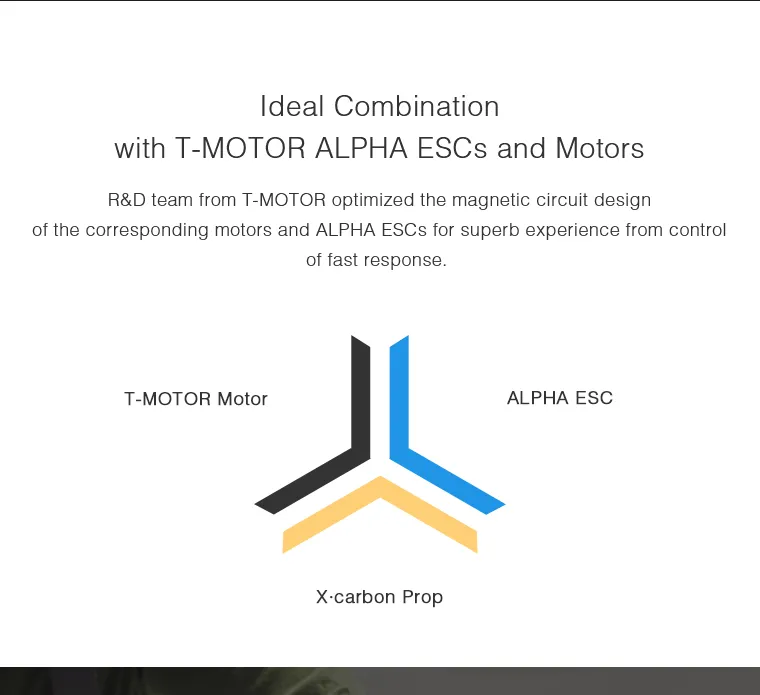 Ideal Combination
with T-MOTOR ALPHA ESCs and Motors

R&D team from T-MOTOR optimized the magnetic circuit design of the corresponding motors and ALPHA ESCs for superb experience from control of fast response.

T-MOTOR Motor

ALPHA ESC

X·carbon Prop